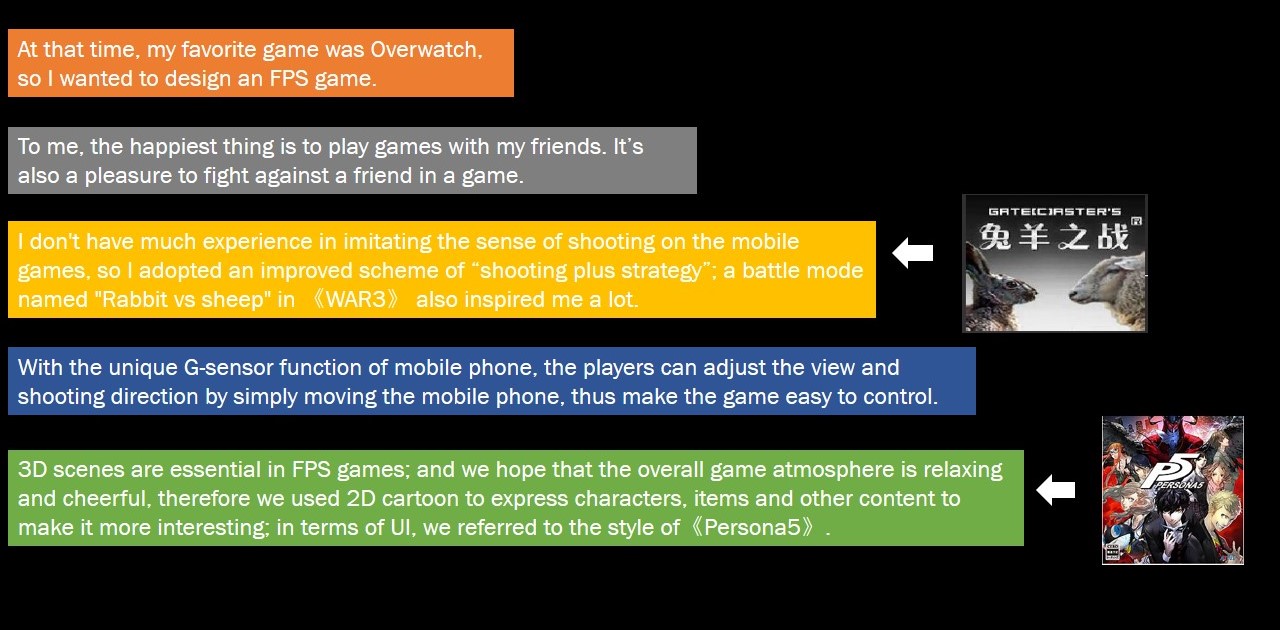 At that time, my favorite game was Overwatch, so I wanted to design an FPS game.

To me, the happiest thing is to play games with my friends. It's also a pleasure to fight against a friend in a game.

I don't have much experience in imitating the sense of shooting on the mobile games, so I adopted an improved scheme of "shooting plus strategy"; a battle mode named "Rabbit vs sheep" in 《WAR3》 also inspired me a lot.

GATE[C]ASTER'S
兔羊之战

With the unique G-sensor function of mobile phone, the players can adjust the view and shooting direction by simply moving the mobile phone, thus make the game easy to control.

3D scenes are essential in FPS games; and we hope that the overall game atmosphere is relaxing and cheerful, therefore we used 2D cartoon to express characters, items and other content to make it more interesting; in terms of UI, we referred to the style of《Persona5》.

P5
PERSONA5